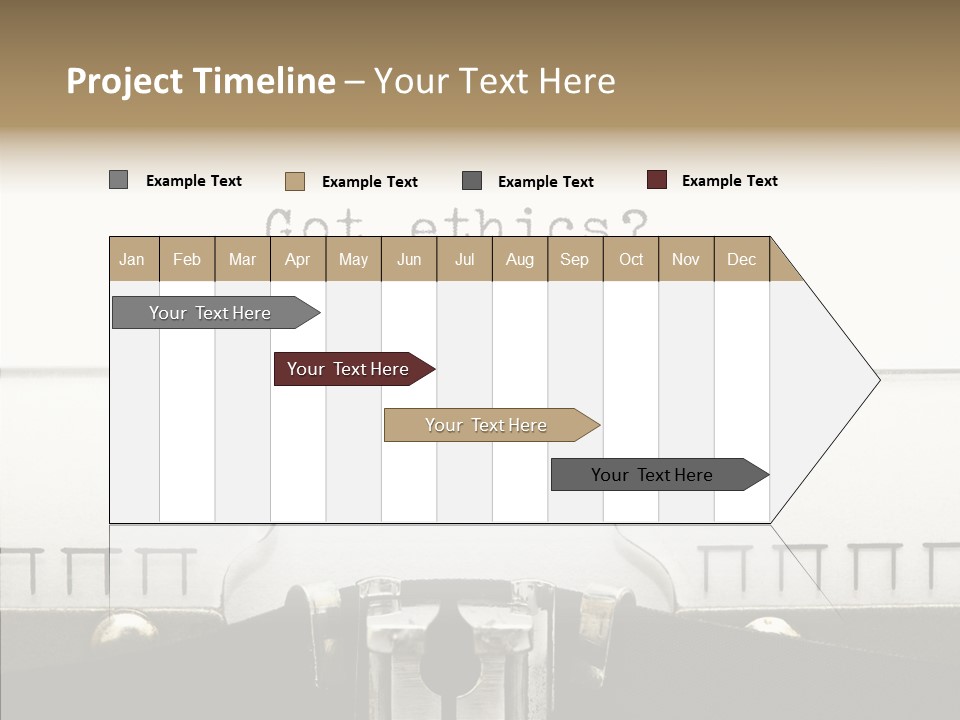 Project Timeline – Your Text Here

Example Text Example Text Example Text Example Text

Got ethics?

| Jan | Feb | Mar | Apr | May | Jun | Jul | Aug | Sep | Oct | Nov | Dec |
|---|---|---|---|---|---|---|---|---|---|---|---|

Your Text Here

Your Text Here

Your Text Here

Your Text Here